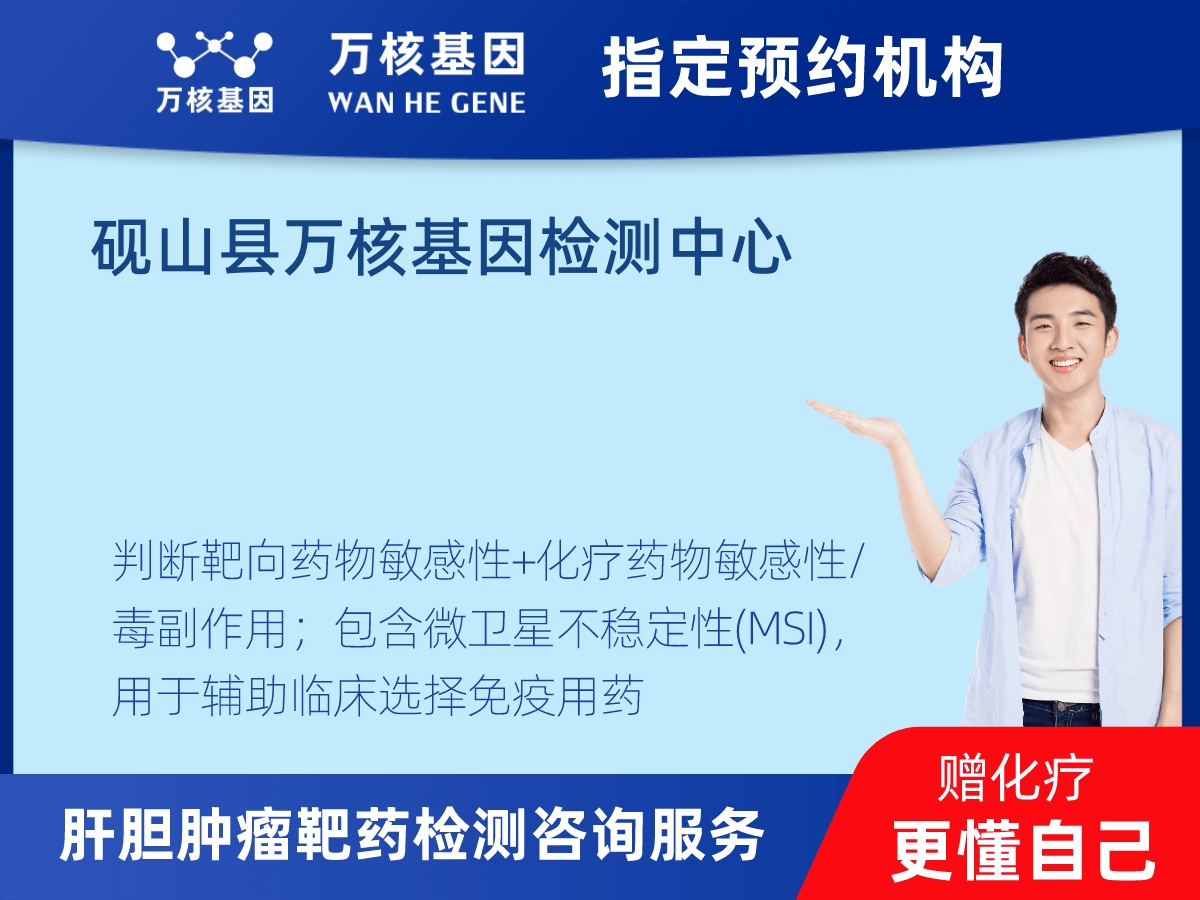 万核基因

万核基因
WAN HE GENE

指定预约机构

砚山县万核基因检测中心

判断靶向药物敏感性+化疗药物敏感性/毒副作用；包含微卫星不稳定性(MSI)，用于辅助临床选择免疫用药

肝胆肿瘤靶药检测咨询服务

赠化疗
更懂自己